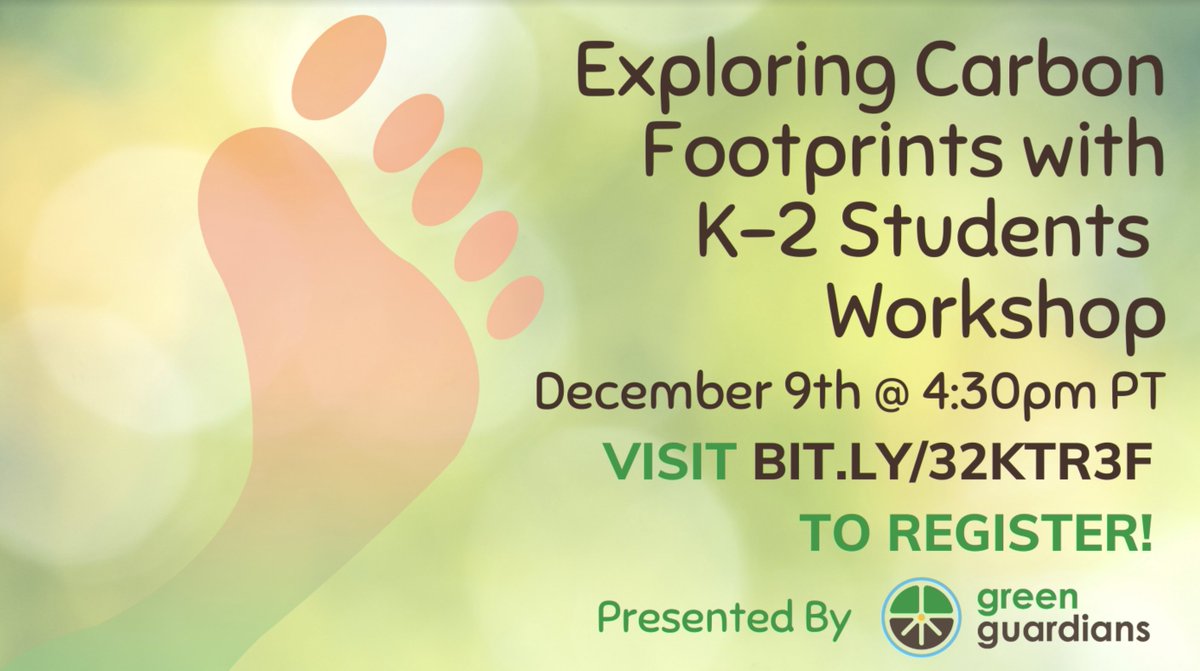 Exploring Carbon Footprints with K-2 Students Workshop

December 9th @ 4:30pm PT

VISIT BIT.LY/32KTR3F TO REGISTER!

Presented By

green guardians